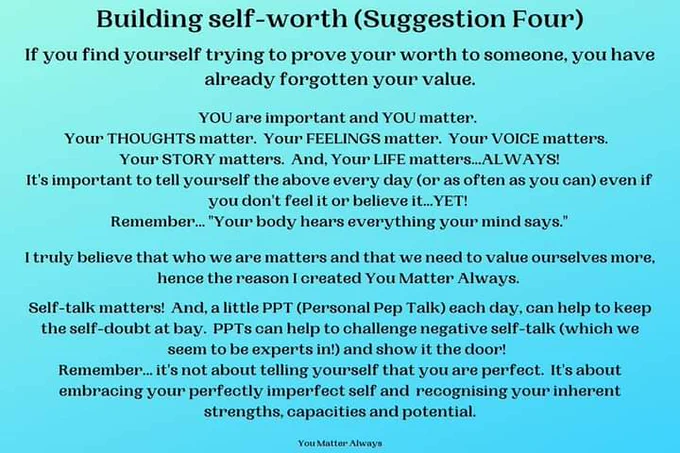 Building self-worth (Suggestion Four)

If you find yourself trying to prove your worth to someone, you have already forgotten your value.

YOU are important and YOU matter.
Your THOUGHTS matter. Your FEELINGS matter. Your VOICE matters.
Your STORY matters. And, Your LIFE matters...ALWAYS!
It's important to tell yourself the above every day (or as often as you can) even if you don't feel it or believe it...YET!
Remember... "Your body hears everything your mind says."

I truly believe that who we are matters and that we need to value ourselves more, hence the reason I created You Matter Always.

Self-talk matters! And, a little PPT (Personal Pep Talk) each day, can help to keep the self-doubt at bay. PPTs can help to challenge negative self-talk (which we seem to be experts in!) and show it the door!
Remember... it's not about telling yourself that you are perfect. It's about embracing your perfectly imperfect self and recognising your inherent strengths, capacities and potential.

You Matter Always